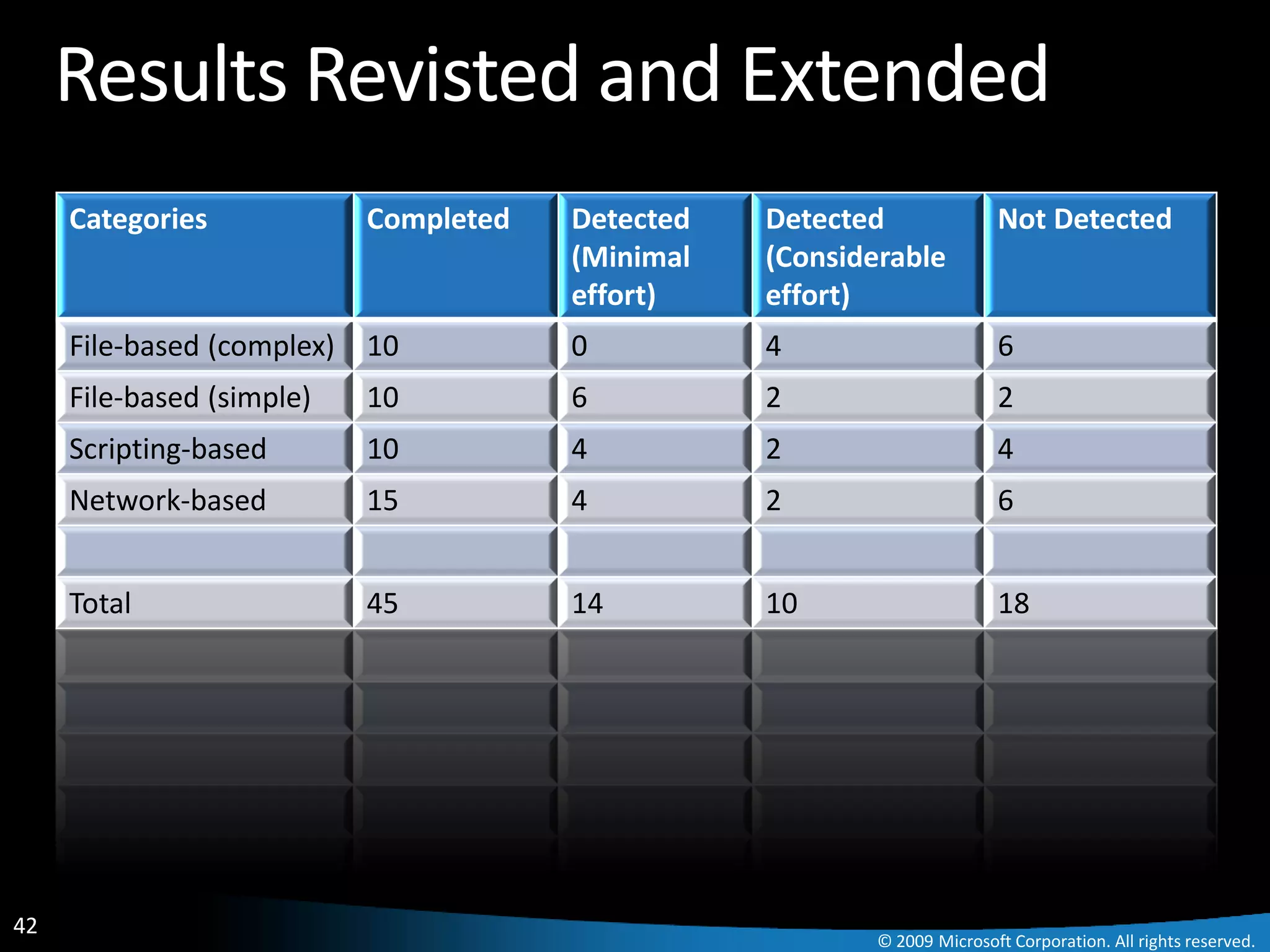 Results Revisted and Extended

| Categories | Completed | Detected (Minimal effort) | Detected (Considerable effort) | Not Detected |
|---|---|---|---|---|
| File-based (complex) | 10 | 0 | 4 | 6 |
| File-based (simple) | 10 | 6 | 2 | 2 |
| Scripting-based | 10 | 4 | 2 | 4 |
| Network-based | 15 | 4 | 2 | 6 |
| | | | | |
| Total | 45 | 14 | 10 | 18 |

42

© 2009 Microsoft Corporation. All rights reserved.